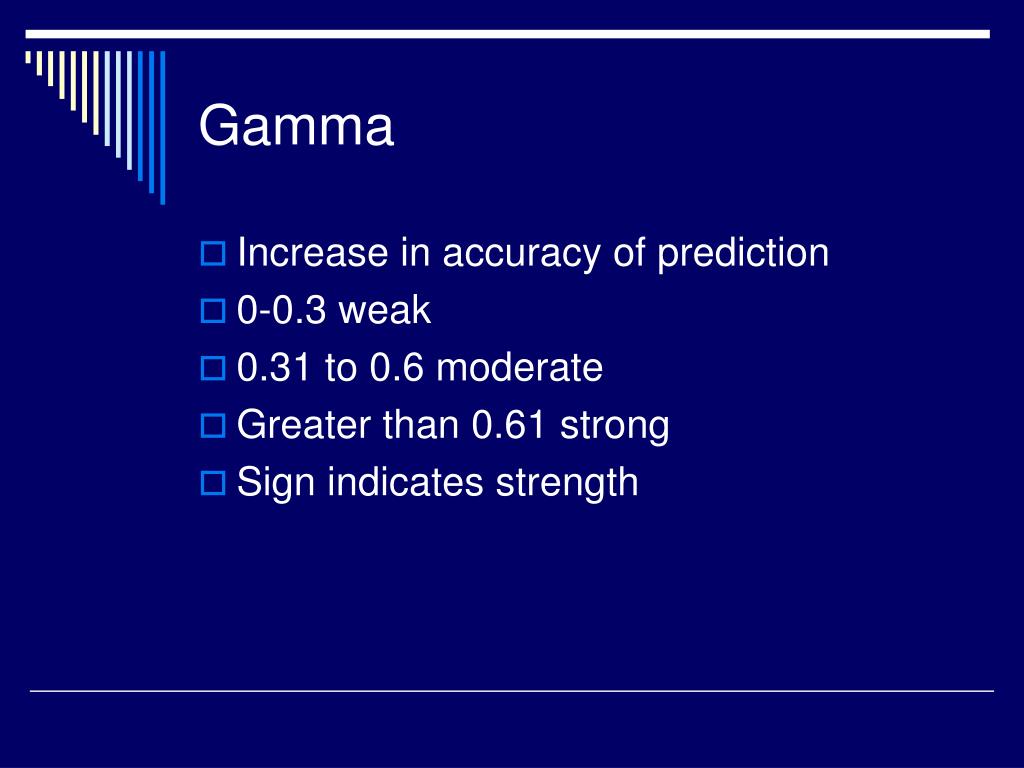 Gamma

Increase in accuracy of prediction
0-0.3 weak
0.31 to 0.6 moderate
Greater than 0.61 strong
Sign indicates strength